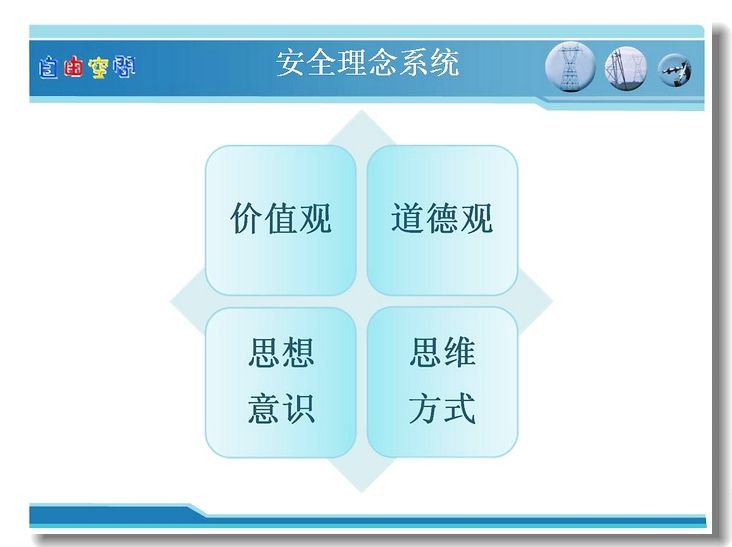 自由空间

安全理念系统

价值观

道德观

思想意识

思维方式